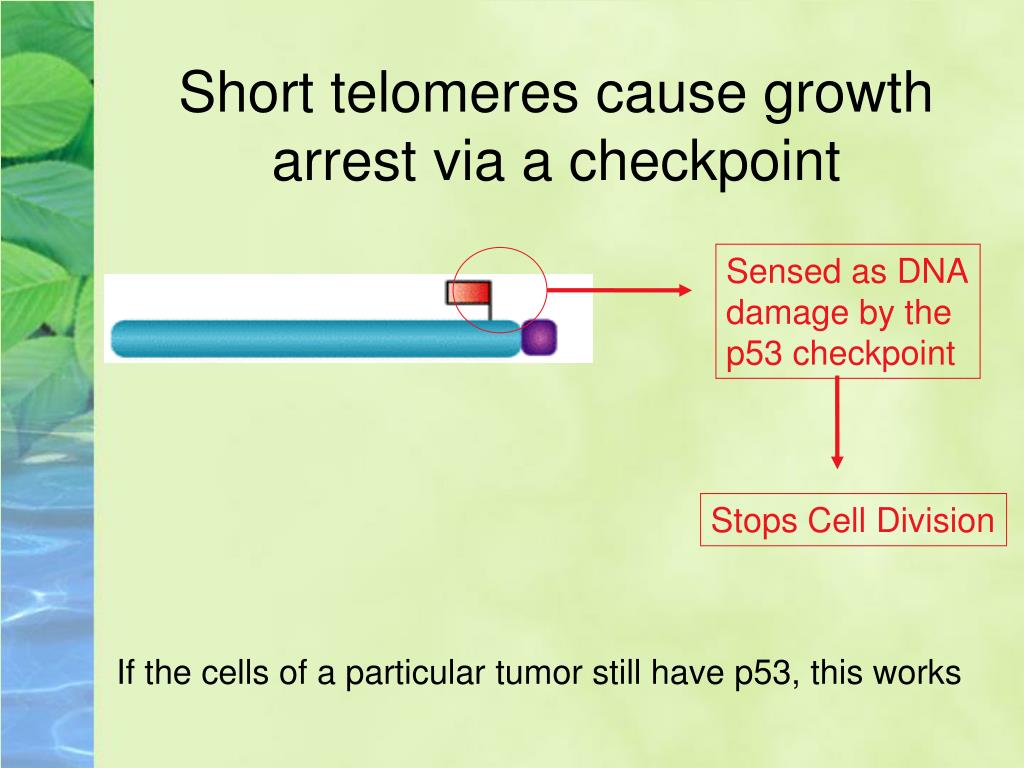 Short telomeres cause growth arrest via a checkpoint

Sensed as DNA damage by the p53 checkpoint

Stops Cell Division

If the cells of a particular tumor still have p53, this works